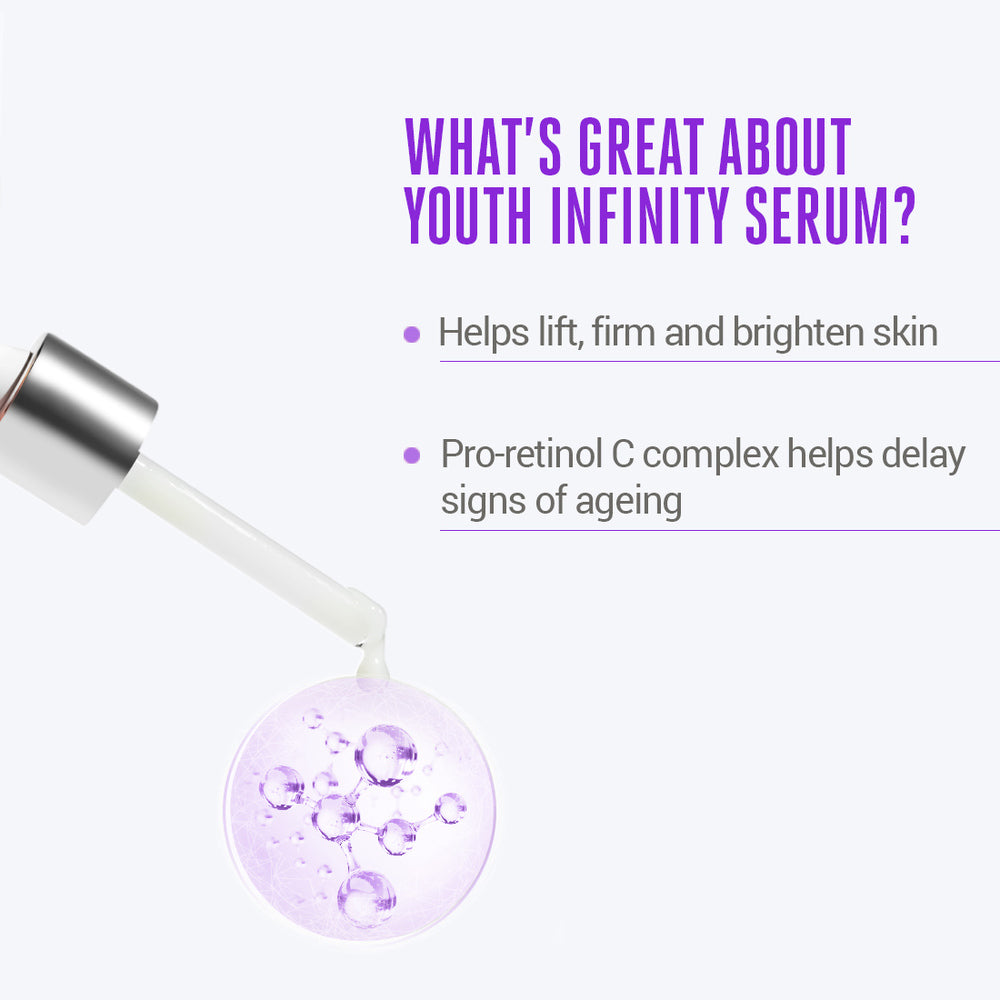 WHAT'S GREAT ABOUT YOUTH INFINITY SERUM?

• Helps lift, firm and brighten skin

• Pro-retinol C complex helps delay signs of ageing